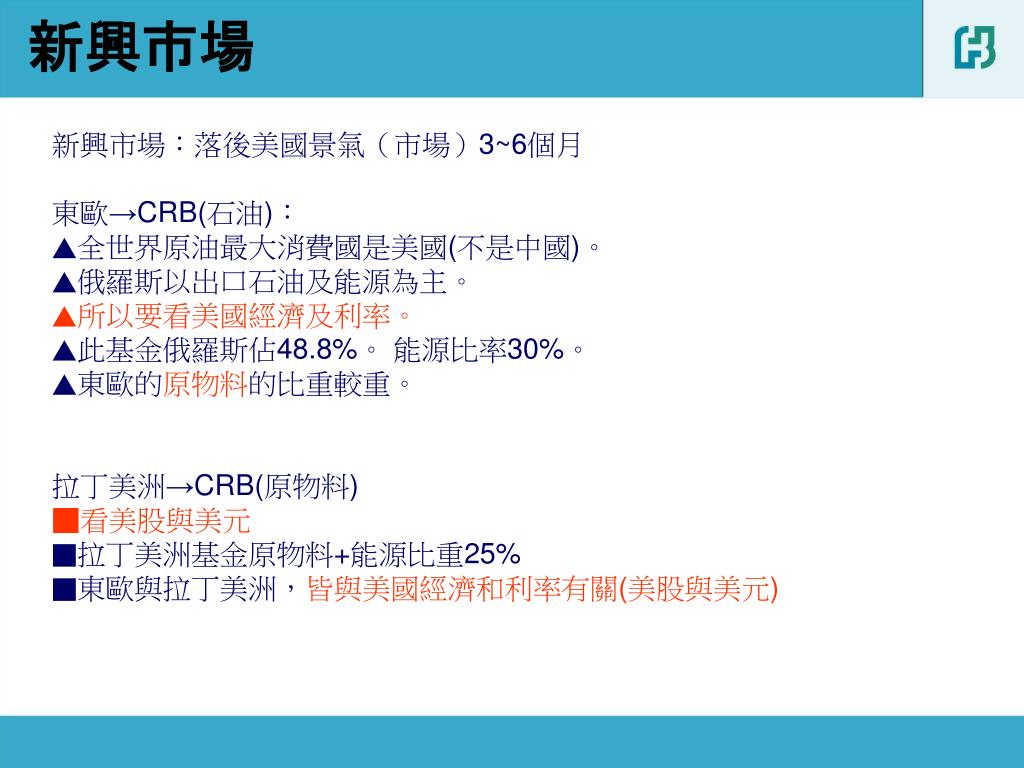 新興市場

新興市場：落後美國景氣（市場）3~6個月

東歐→CRB(石油)：
▲全世界原油最大消費國是美國(不是中國)。
▲俄羅斯以出口石油及能源為主。
▲所以要看美國經濟及利率。
▲此基金俄羅斯佔48.8%。 能源比率30%。
▲東歐的原物料的比重較重。

拉丁美洲→CRB(原物料)
■看美股與美元
■拉丁美洲基金原物料+能源比重25%
■東歐與拉丁美洲，皆與美國經濟和利率有關(美股與美元)